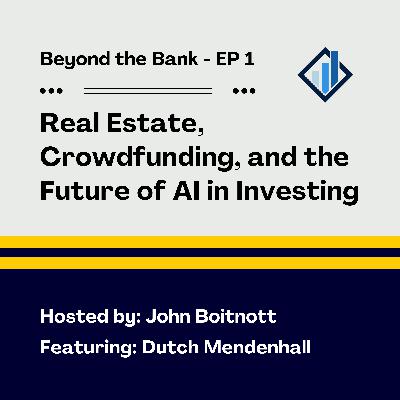 Beyond the Bank - EP 1

Real Estate, Crowdfunding, and the Future of AI in Investing

Hosted by: John Boitnott

Featuring: Dutch Mendenhall